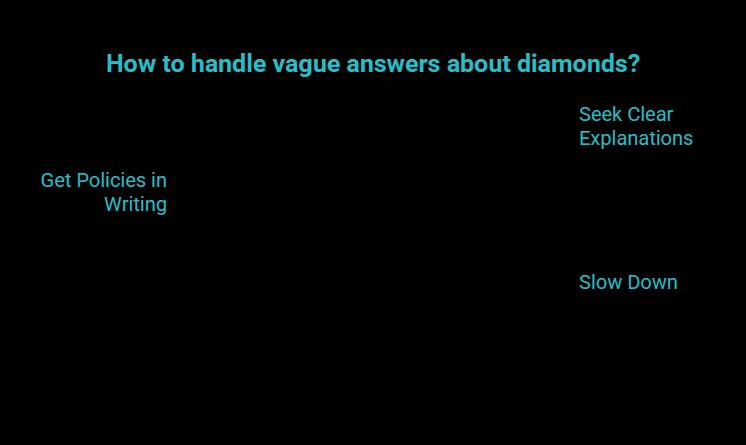 How to handle vague answers about diamonds?

Seek Clear Explanations

Get Policies in Writing

Slow Down